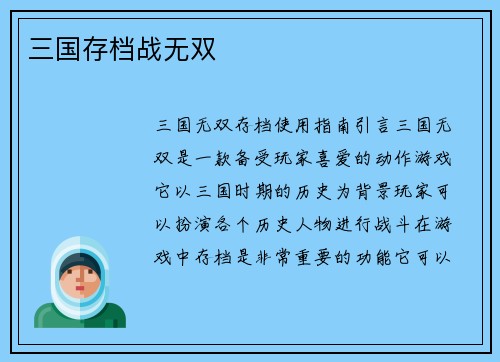 三国存档战无双

三国无双存档使用指南引言三国无双是一款备受玩家喜爱的动作游戏它以三国时期的历史为背景玩家可以扮演各个历史人物进行战斗在游戏中存档是非常重要的功能它可以